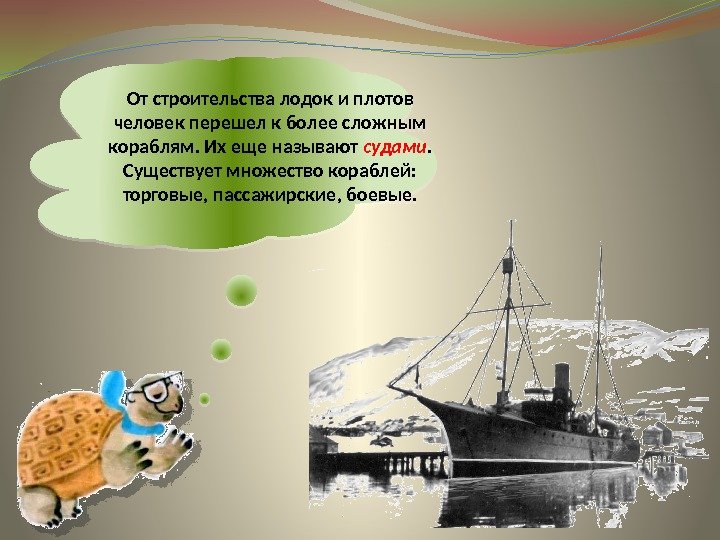 От строительства лодок и плотов человек перешел к более сложным кораблям. Их еще называют судами. Существует множество кораблей: торговые, пассажирские, боевые.